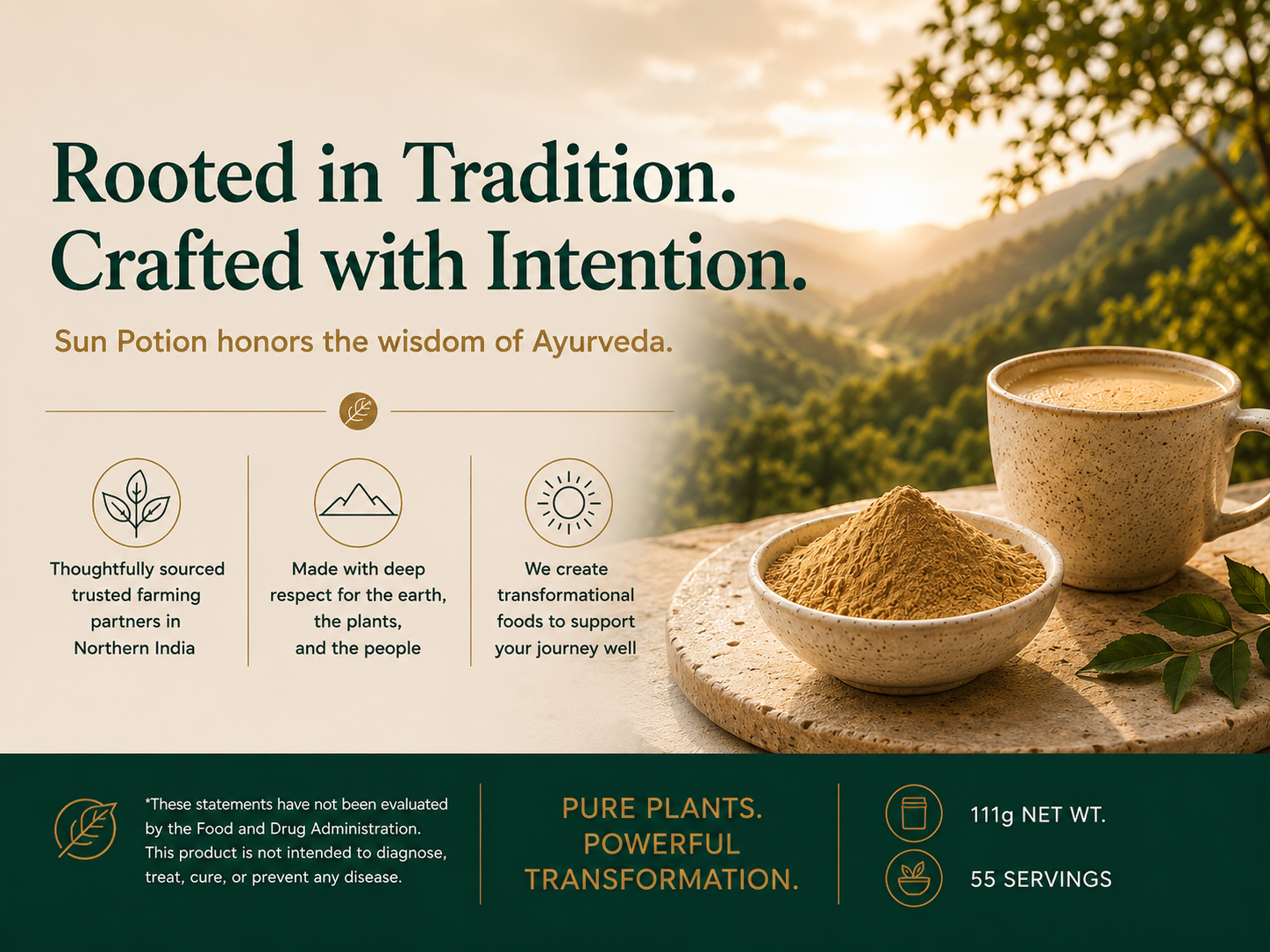 Rooted in Tradition.
Crafted with Intention.

Sun Potion honors the wisdom of Ayurveda.

Thoughtfully sourced trusted farming partners in Northern India

Made with deep respect for the earth, the plants, and the people

We create transformational foods to support your journey well

*These statements have not been evaluated by the Food and Drug Administration. This product is not intended to diagnose, treat, cure, or prevent any disease.

PURE PLANTS. POWERFUL TRANSFORMATION.

111g NET WT.

55 SERVINGS